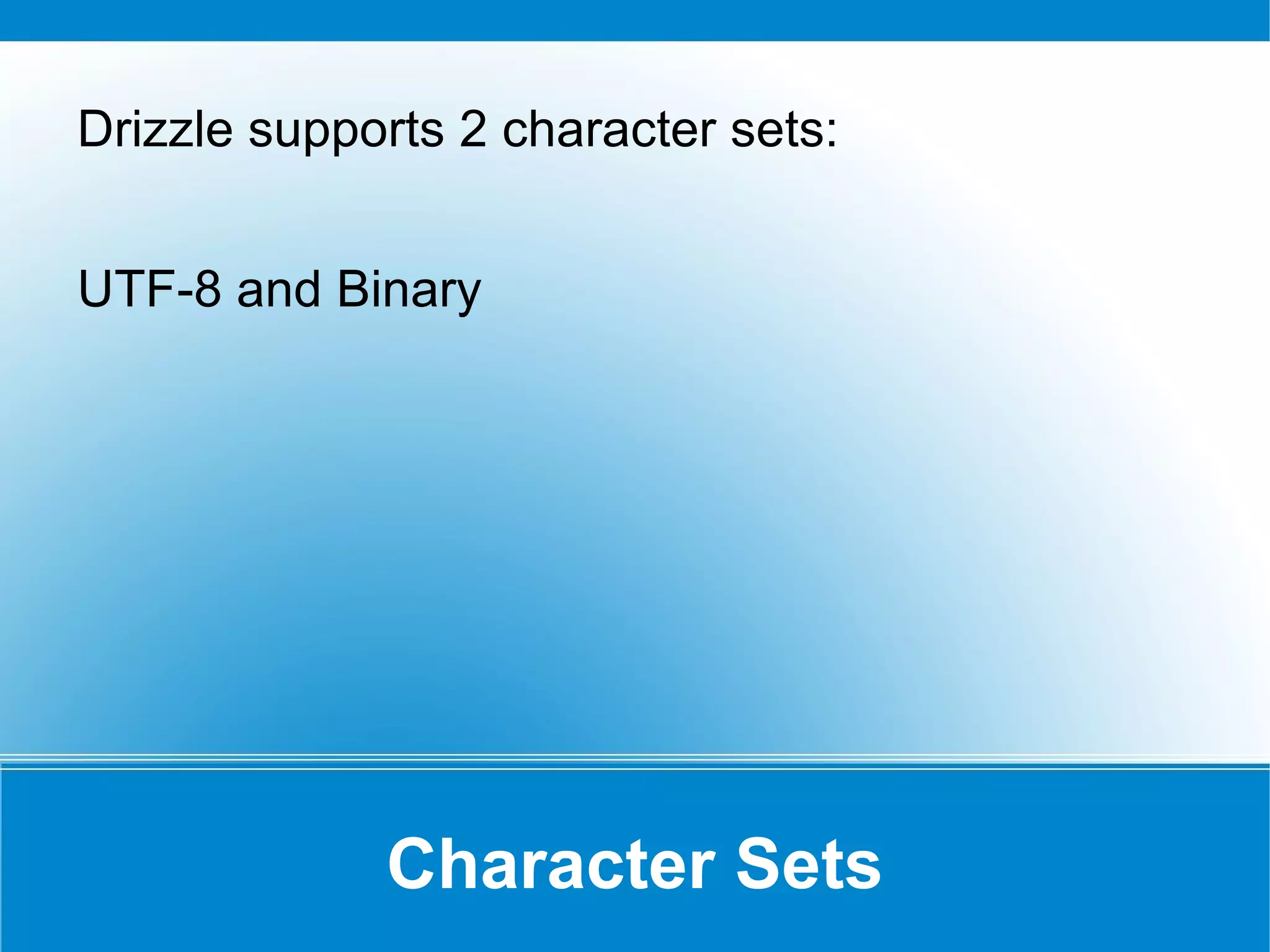 Drizzle supports 2 character sets:

UTF-8 and Binary

Character Sets